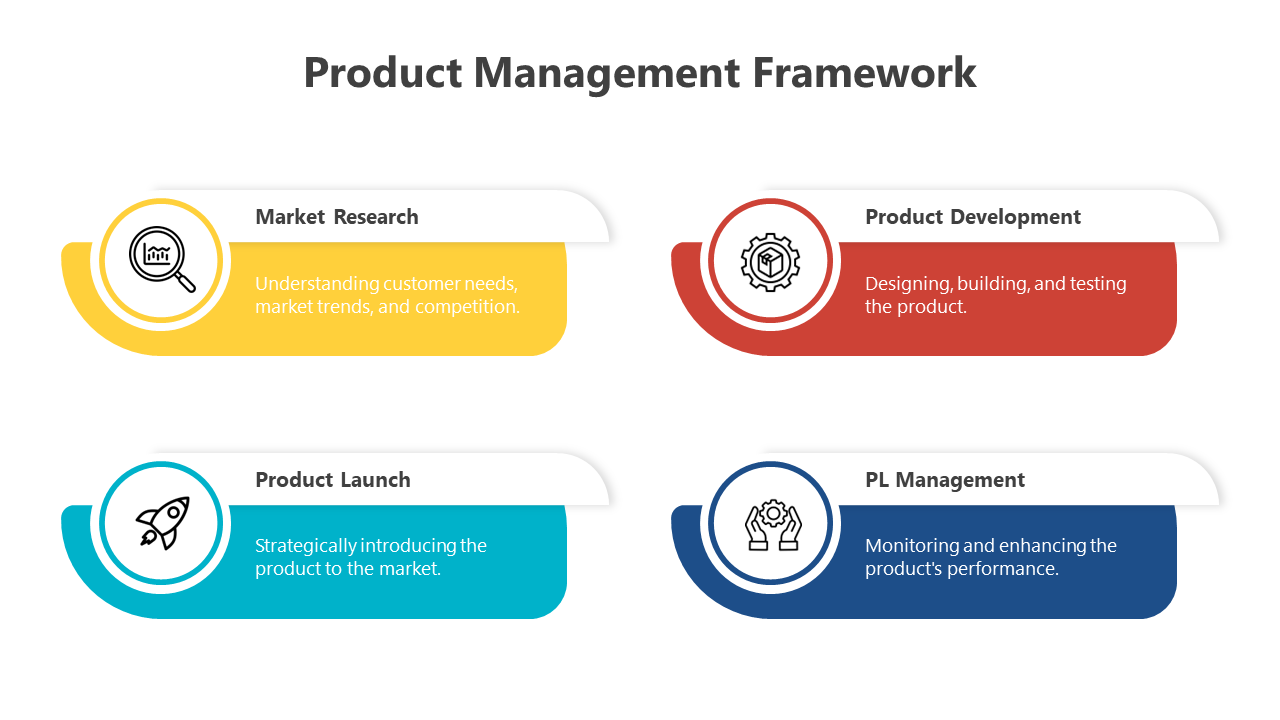 Product Management Framework

Market Research

Understanding customer needs, market trends, and competition.

Product Development

Designing, building, and testing the product.

Product Launch

Strategically introducing the product to the market.

PL Management

Monitoring and enhancing the product's performance.